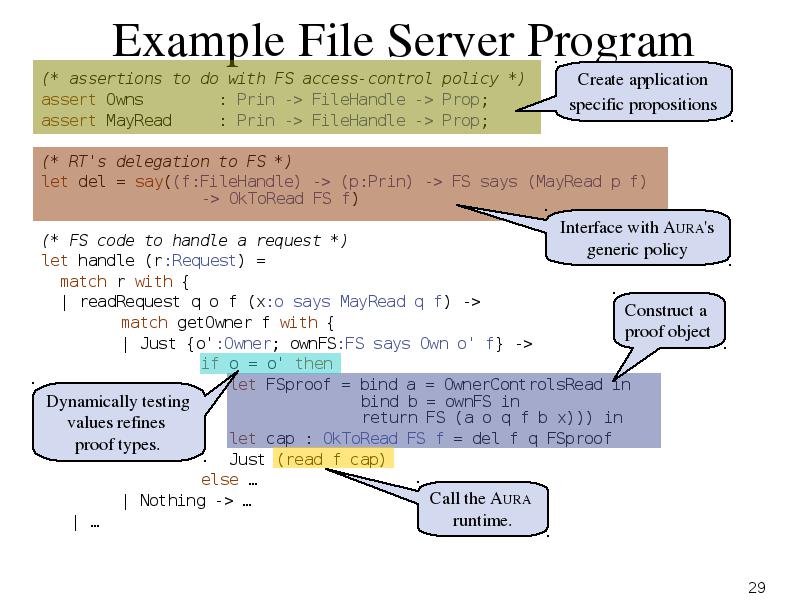 Example File Server Program

(* assertions to do with FS access-control policy *)
assert Owns : Prin -> FileHandle -> Prop;
assert MayRead : Prin -> FileHandle -> Prop;

Create application specific propositions

(* RT's delegation to FS *)
let del = say((f:FileHandle) -> (p:Prin) -> FS says (MayRead p f) -> OkToRead FS f)

Interface with AURA's generic policy

(* FS code to handle a request *)
let handle (r:Request) =
match r with {
| readRequest q o f (x:o says MayRead q f) ->
match getOwner f with {
| Just {o':Owner; ownFS:FS says Own o' f} ->
if o = o' then
let FSproof = bind a = OwnerControlsRead in
bind b = ownFS in
return FS (a o q f b x))) in
let cap : OkToRead FS f = del f q FSproof
Just (read f cap)
else …
| Nothing -> …
| …

Construct a proof object

Dynamically testing values refines proof types.

Call the AURA runtime.

29